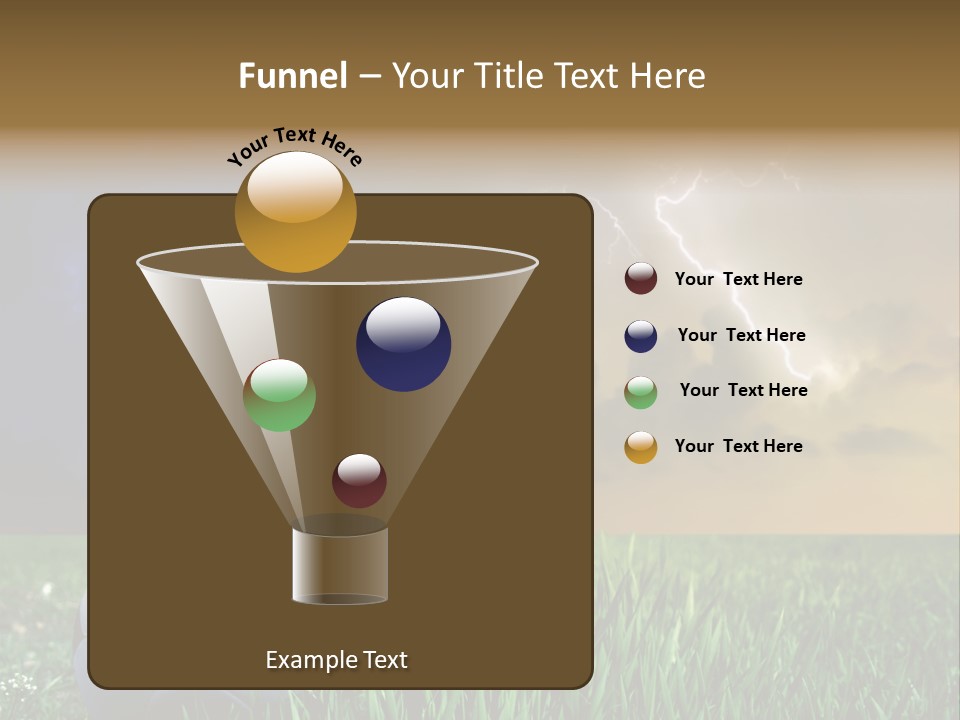 Funnel – Your Title Text Here

Your Text Here

Your Text Here

Your Text Here

Your Text Here

Your Text Here

Example Text